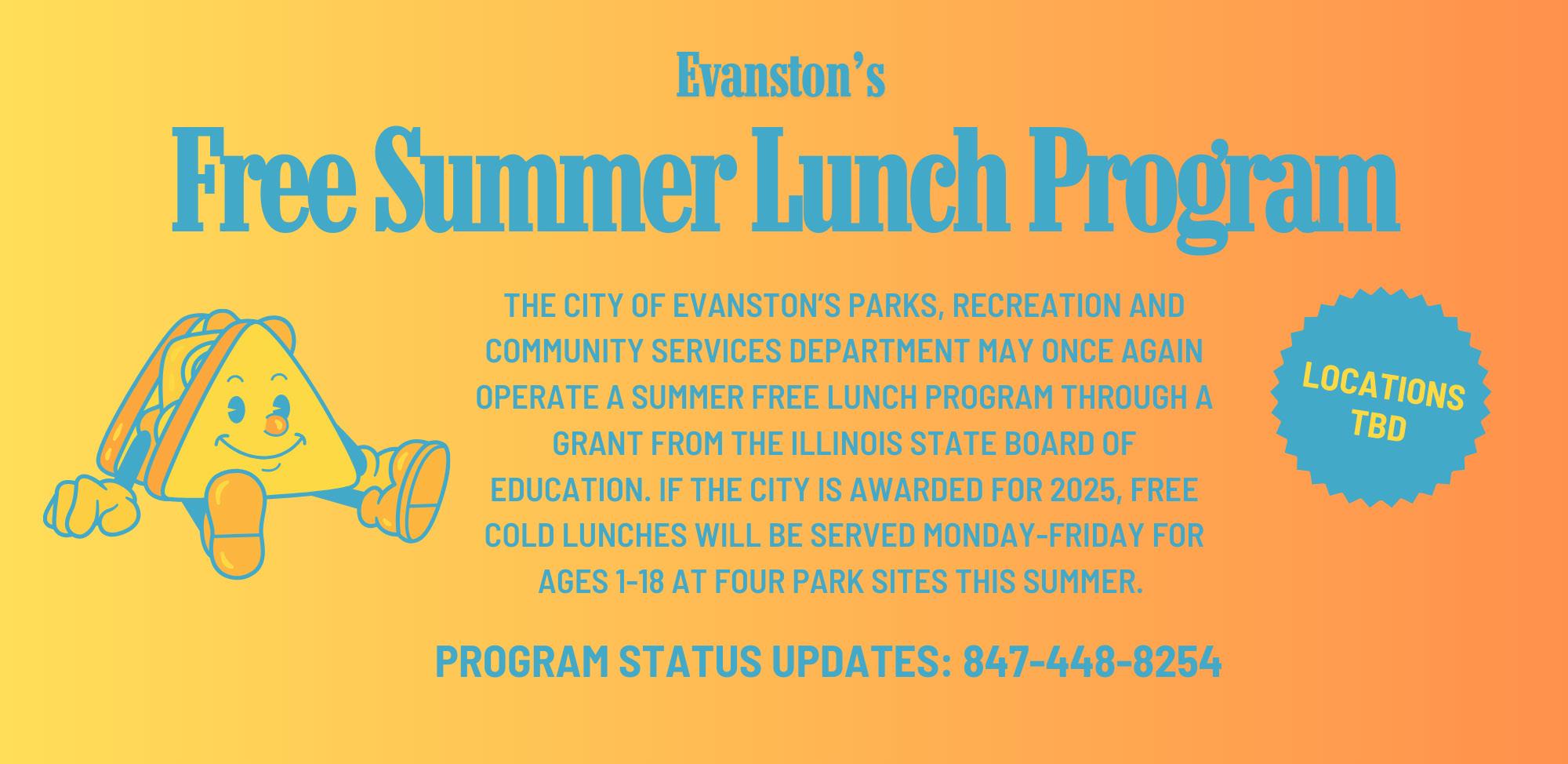 Evanston's

Free Summer Lunch Program

THE CITY OF EVANSTON'S PARKS, RECREATION AND COMMUNITY SERVICES DEPARTMENT MAY ONCE AGAIN OPERATE A SUMMER FREE LUNCH PROGRAM THROUGH A GRANT FROM THE ILLINOIS STATE BOARD OF EDUCATION. IF THE CITY IS AWARDED FOR 2025, FREE COLD LUNCHES WILL BE SERVED MONDAY-FRIDAY FOR AGES 1-18 AT FOUR PARK SITES THIS SUMMER.

LOCATIONS TBD

PROGRAM STATUS UPDATES: 847-448-8254